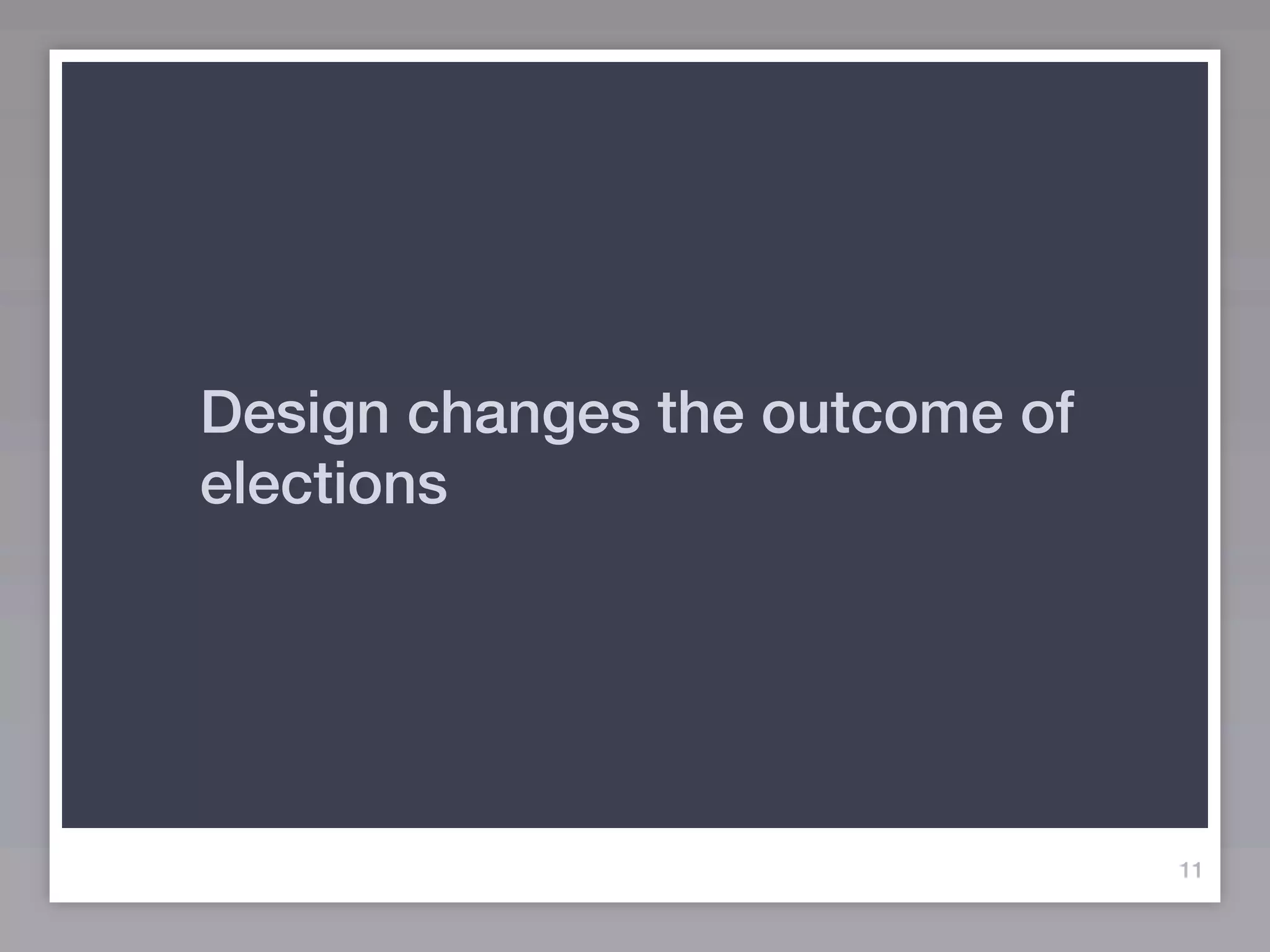 Design changes the outcome of elections

11